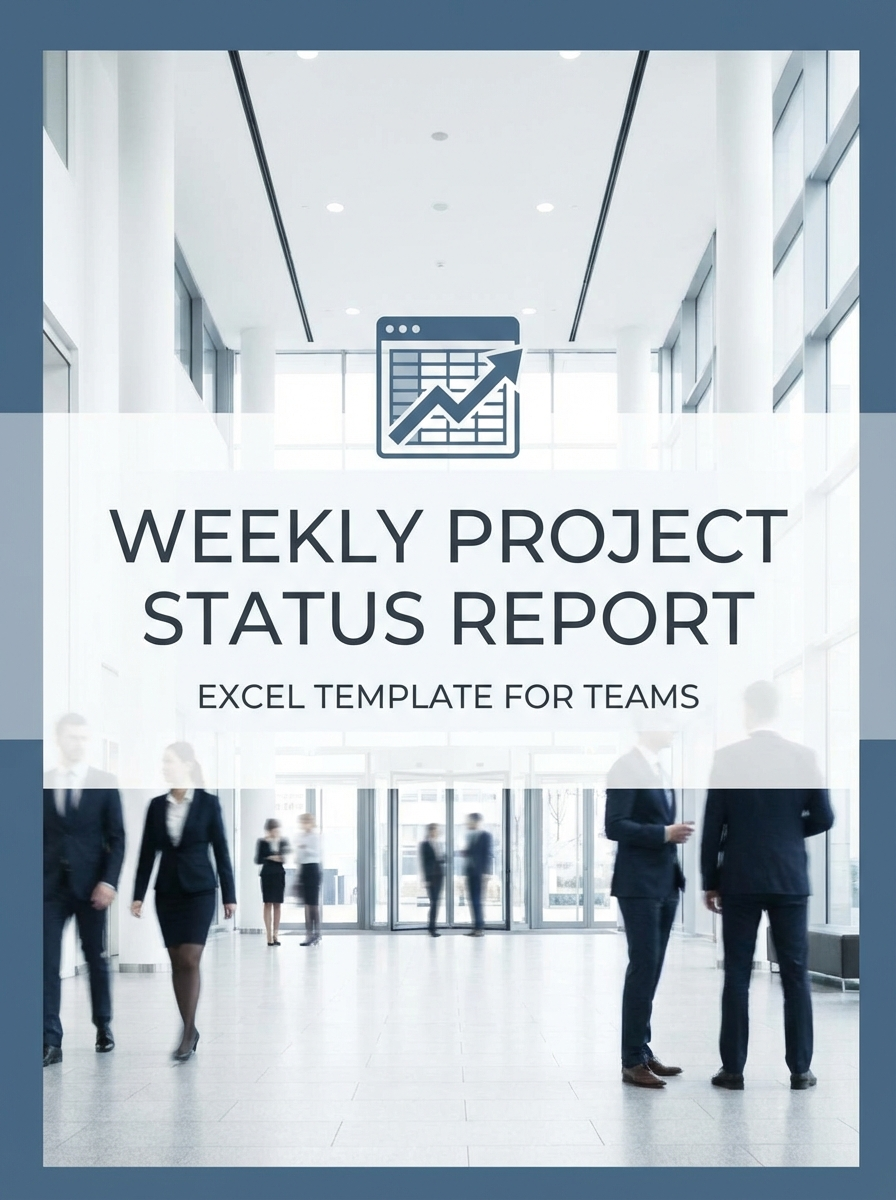 WEEKLY PROJECT STATUS REPORT

EXCEL TEMPLATE FOR TEAMS